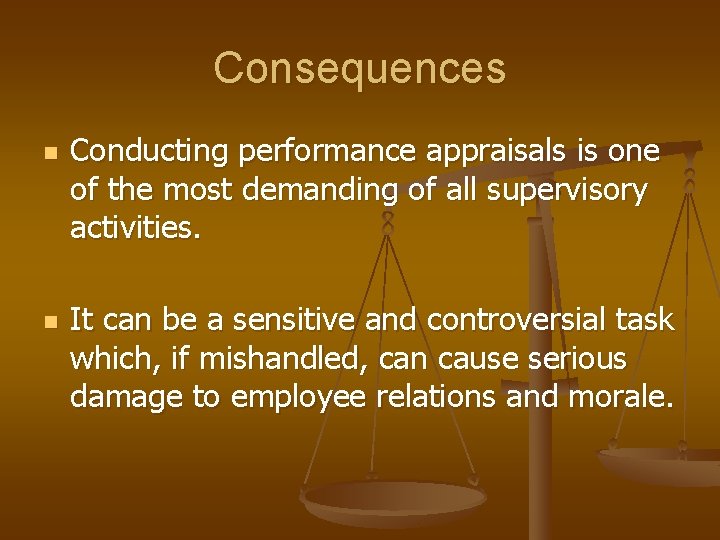 Consequences

- Conducting performance appraisals is one of the most demanding of all supervisory activities.

- It can be a sensitive and controversial task which, if mishandled, can cause serious damage to employee relations and morale.